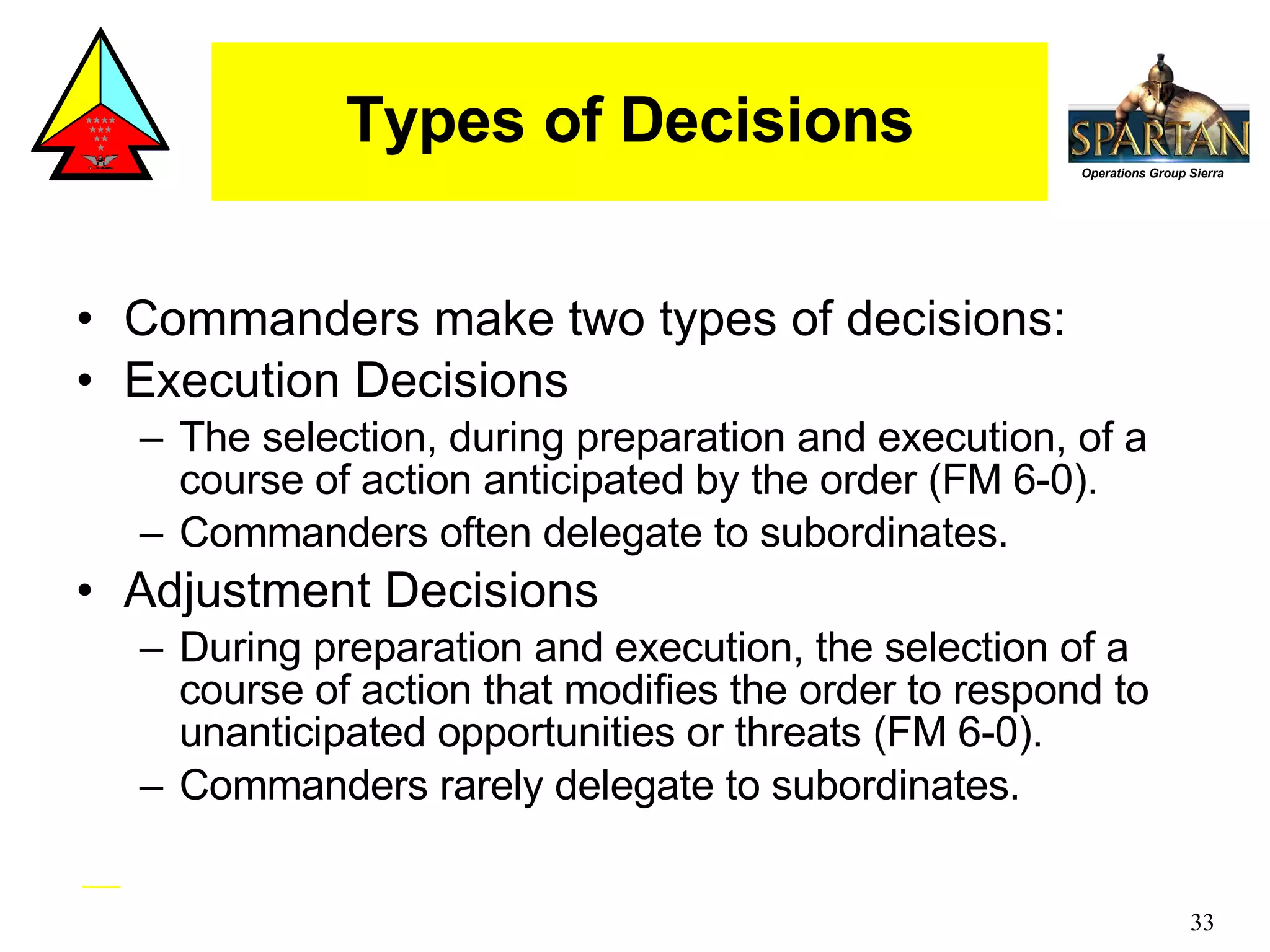 Types of Decisions

SPARTAN
Operations Group Sierra

• Commanders make two types of decisions:
• Execution Decisions
– The selection, during preparation and execution, of a course of action anticipated by the order (FM 6-0).
– Commanders often delegate to subordinates.
• Adjustment Decisions
– During preparation and execution, the selection of a course of action that modifies the order to respond to unanticipated opportunities or threats (FM 6-0).
– Commanders rarely delegate to subordinates.

33